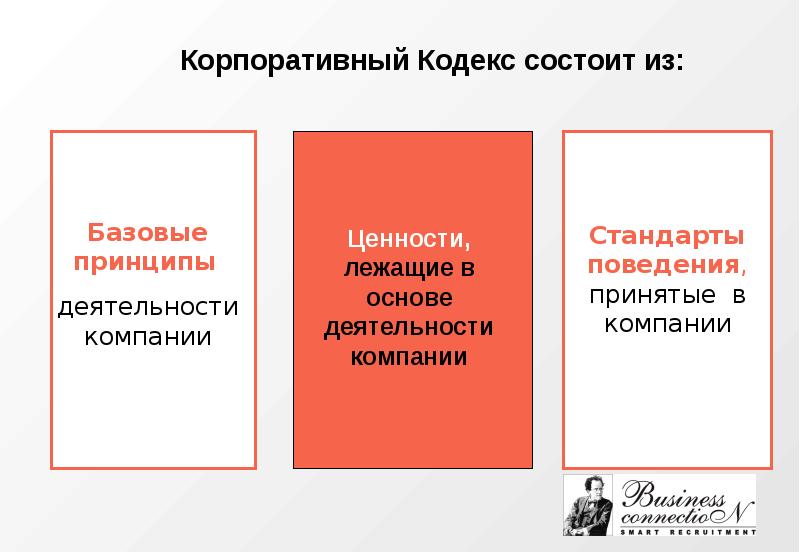 Корпоративный Кодекс состоит из:

Базовые принципы деятельности компании

Ценности, лежащие в основе деятельности компании

Стандарты поведения, принятые в компании

Business connectioN
SMART RECRUITMENT